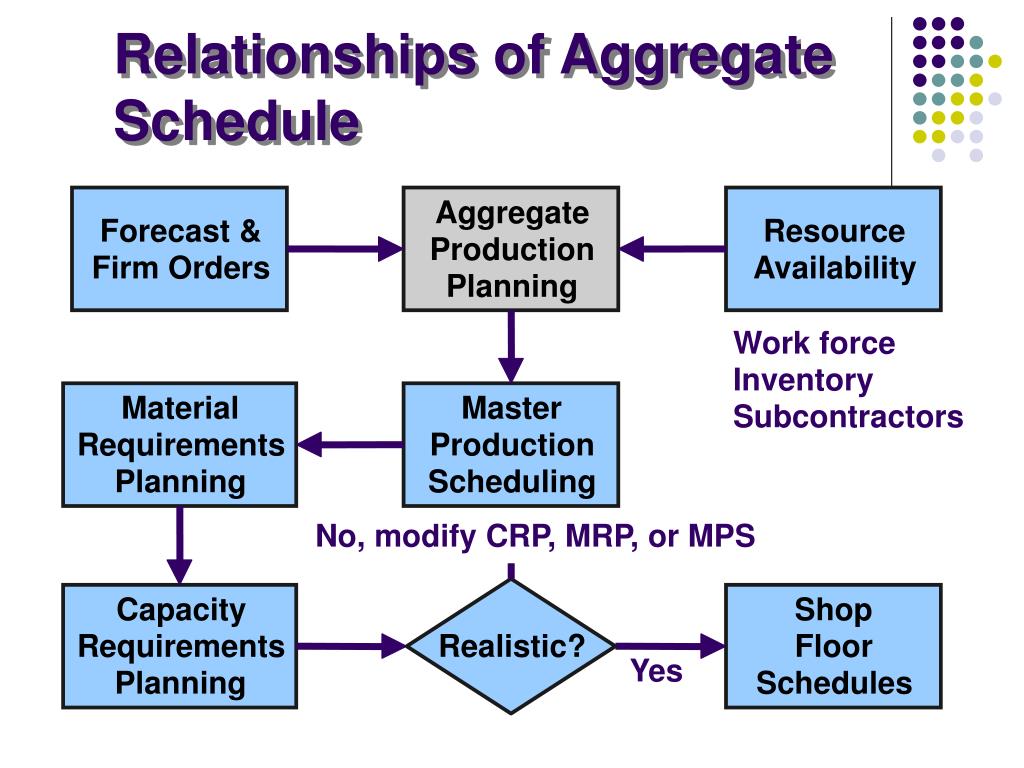 Relationships of Aggregate Schedule

Forecast & Firm Orders

Aggregate Production Planning

Resource Availability

Work force
Inventory
Subcontractors

Material Requirements Planning

Master Production Scheduling

No, modify CRP, MRP, or MPS

Capacity Requirements Planning

Realistic?

Yes

Shop Floor Schedules